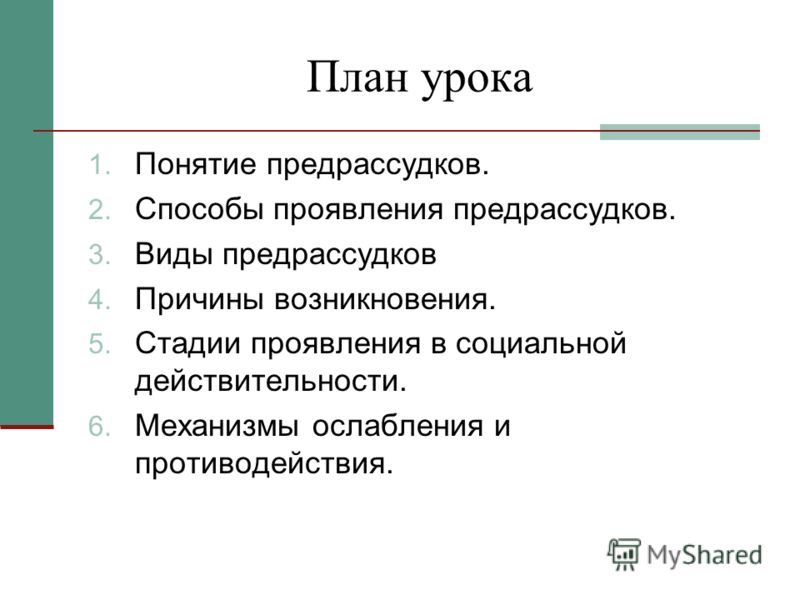 План урока

1. Понятие предрассудков.
2. Способы проявления предрассудков.
3. Виды предрассудков
4. Причины возникновения.
5. Стадии проявления в социальной действительности.
6. Механизмы ослабления и противодействия.

MyShared